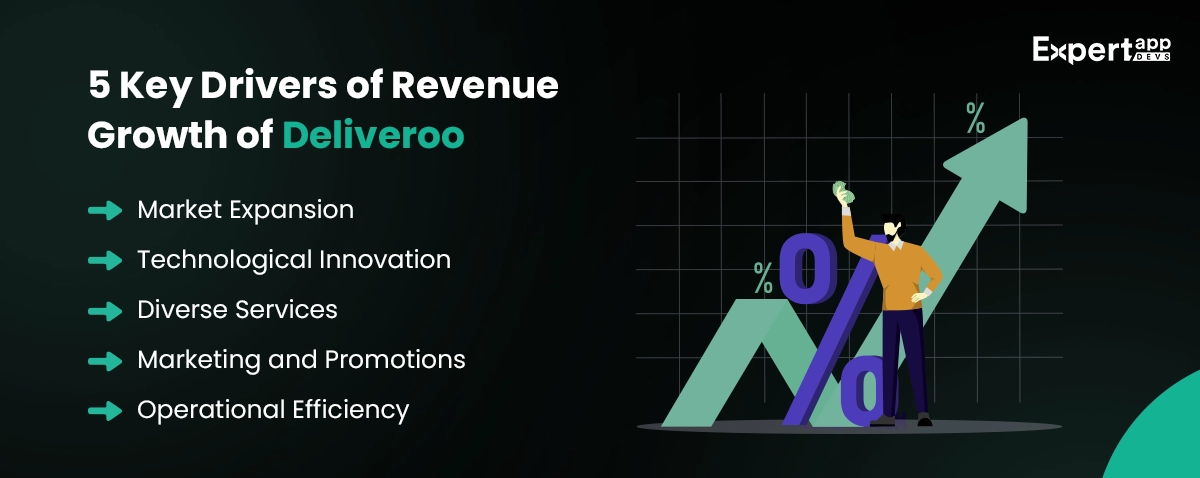 Expert app DEVS

5 Key Drivers of Revenue Growth of Deliveroo

Market Expansion

Technological Innovation

Diverse Services

Marketing and Promotions

Operational Efficiency

%

%

%